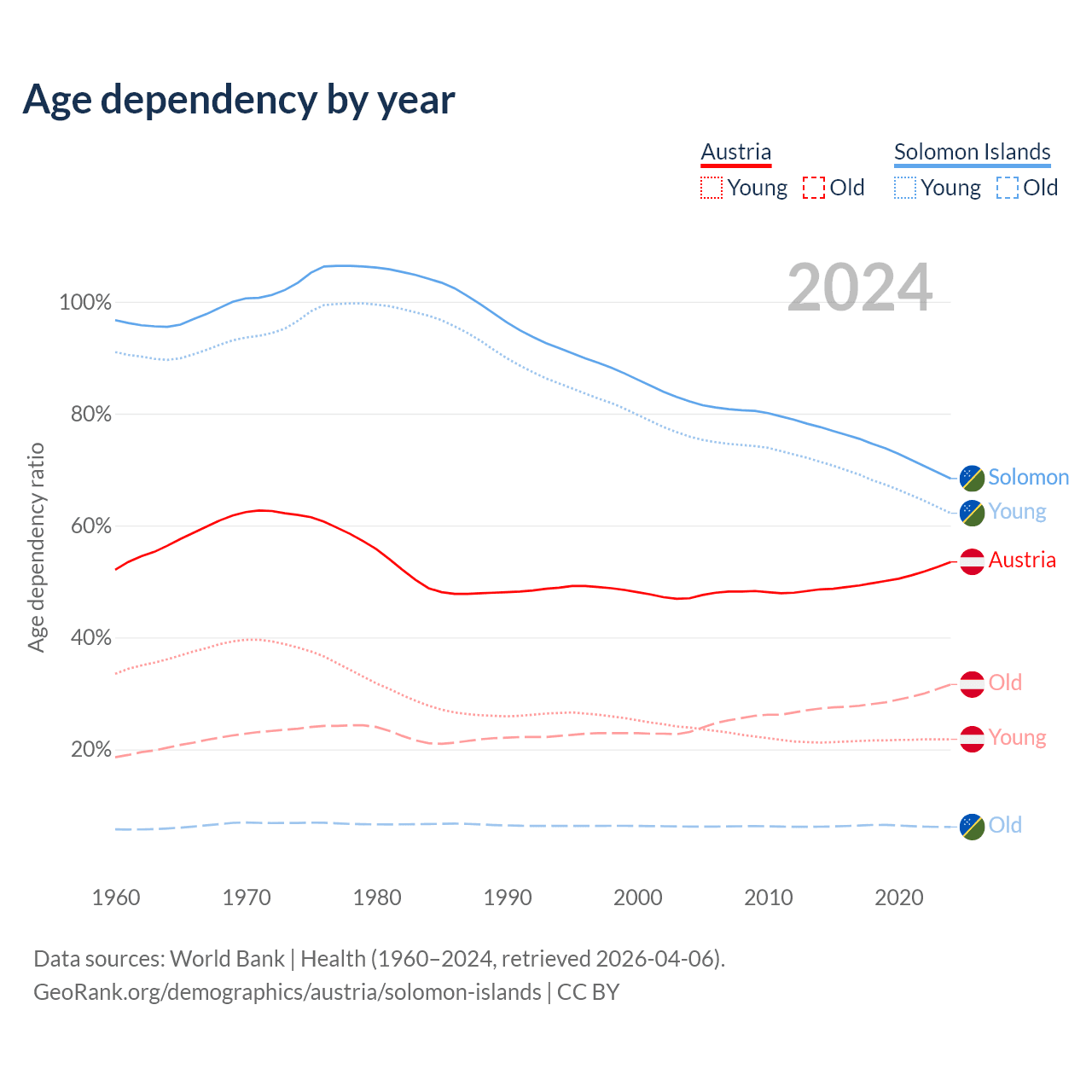 Age dependency by year

Austria
Young Old

Solomon Islands
Young Old

2024

Age dependency ratio

100%
80%
60%
40%
20%

Solomon
Young
Austria
Old
Young
Old

1960
1970
1980
1990
2000
2010
2020

Data sources: World Bank | Health (1960–2024, retrieved 2026-04-06).
GeoRank.org/demographics/austria/solomon-islands | CC BY